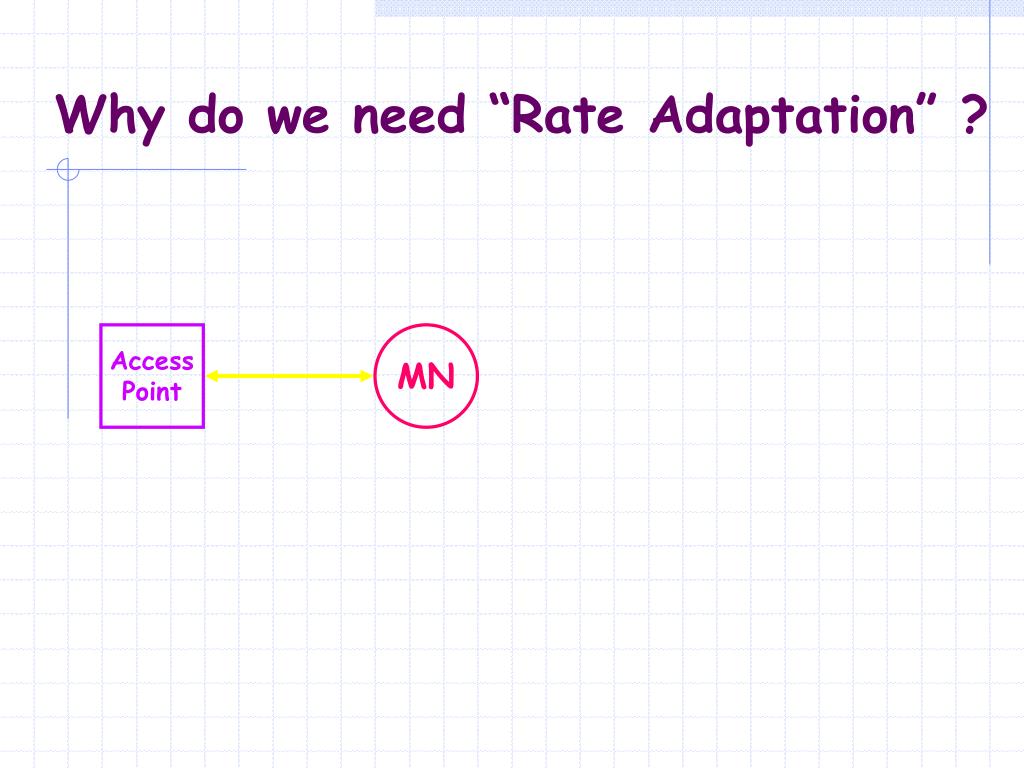 Why do we need “Rate Adaptation” ?

Access Point

MN